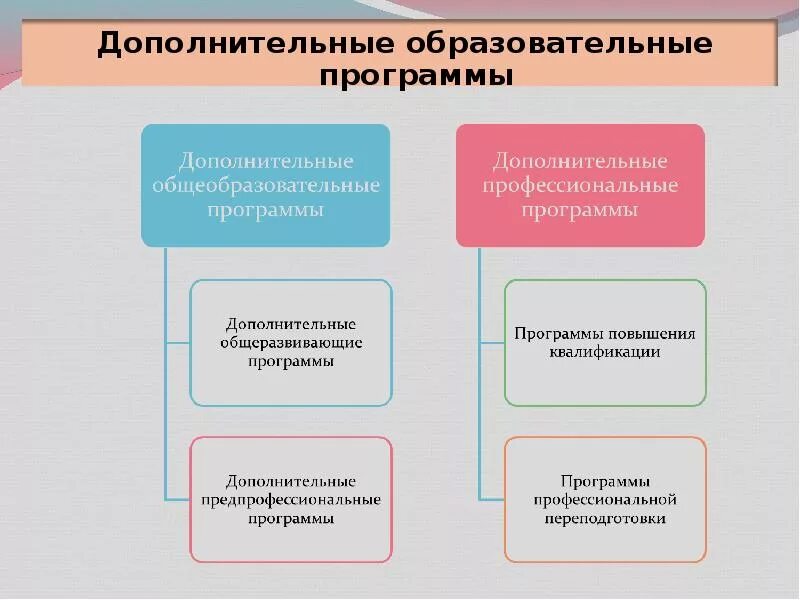 Дополнительные образовательные программы

Дополнительные общеобразовательные программы

Дополнительные общеразвивающие программы

Дополнительные предпрофессиональные программы

Дополнительные профессиональные программы

Программы повышения квалификации

Программы профессиональной переподготовки